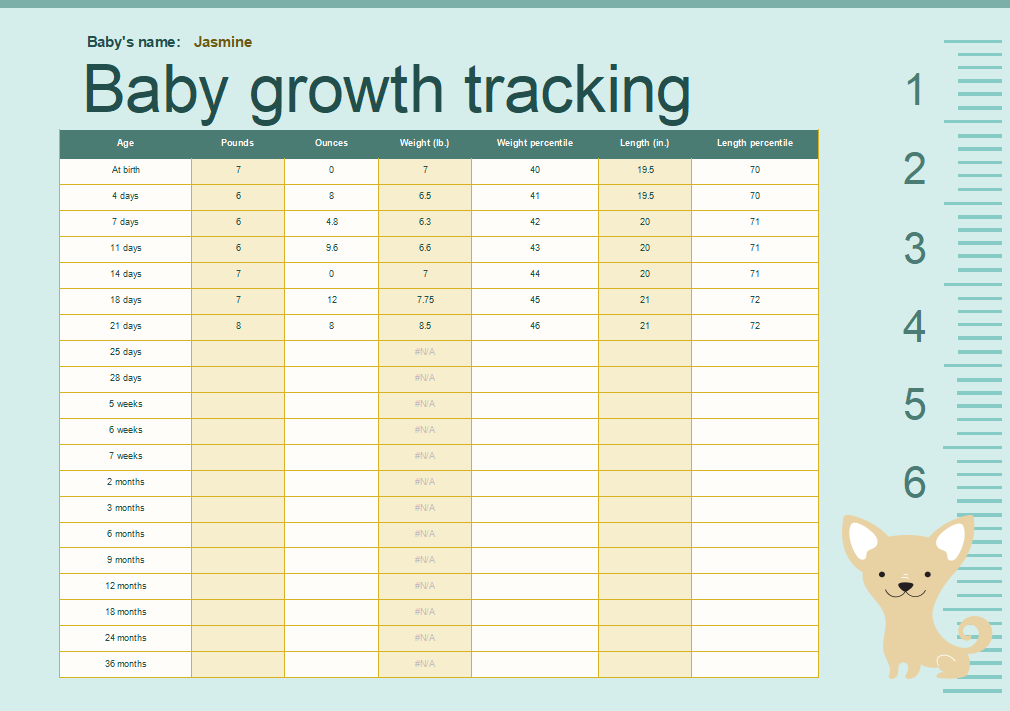 Baby's name: Jasmine

Baby growth tracking

| Age | Pounds | Ounces | Weight (lb.) | Weight percentile | Length (in.) | Length percentile |
|---|---|---|---|---|---|---|
| At birth | 7 | 0 | 7 | 40 | 19.5 | 70 |
| 4 days | 6 | 8 | 6.5 | 41 | 19.5 | 70 |
| 7 days | 6 | 4.8 | 6.3 | 42 | 20 | 71 |
| 11 days | 6 | 9.6 | 6.6 | 43 | 20 | 71 |
| 14 days | 7 | 0 | 7 | 44 | 20 | 71 |
| 18 days | 7 | 12 | 7.75 | 45 | 21 | 72 |
| 21 days | 8 | 8 | 8.5 | 46 | 21 | 72 |
| 25 days | | | #N/A | | | |
| 28 days | | | #N/A | | | |
| 5 weeks | | | #N/A | | | |
| 6 weeks | | | #N/A | | | |
| 7 weeks | | | #N/A | | | |
| 2 months | | | #N/A | | | |
| 3 months | | | #N/A | | | |
| 6 months | | | #N/A | | | |
| 9 months | | | #N/A | | | |
| 12 months | | | #N/A | | | |
| 18 months | | | #N/A | | | |
| 24 months | | | #N/A | | | |
| 36 months | | | #N/A | | | |

1
2
3
4
5
6